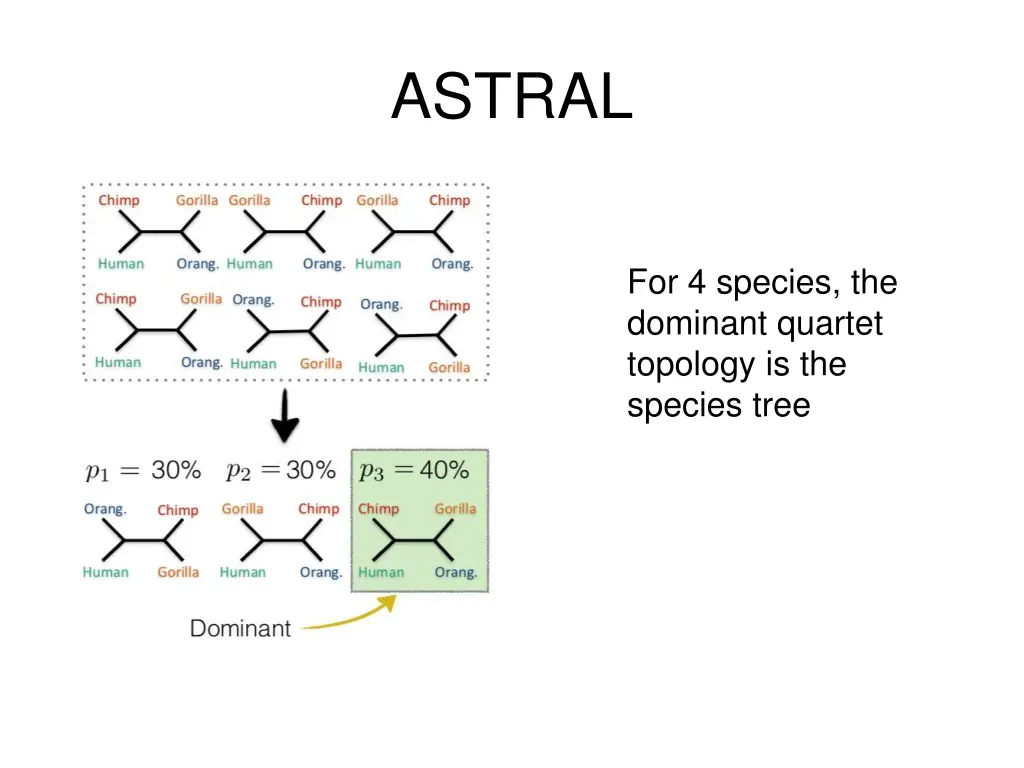 ASTRAL

Chimp Gorilla Gorilla Chimp Gorilla Chimp
Human Orang. Human Orang. Human Orang.

Chimp Gorilla Orang. Chimp Orang. Chimp
Human Orang. Human Gorilla Human Gorilla

$p_1 = 30\%$ $p_2 = 30\%$ $p_3 = 40\%$

Orang. Chimp Gorilla Chimp Chimp Gorilla
Human Gorilla Human Orang. Human Orang.

Dominant

For 4 species, the dominant quartet topology is the species tree